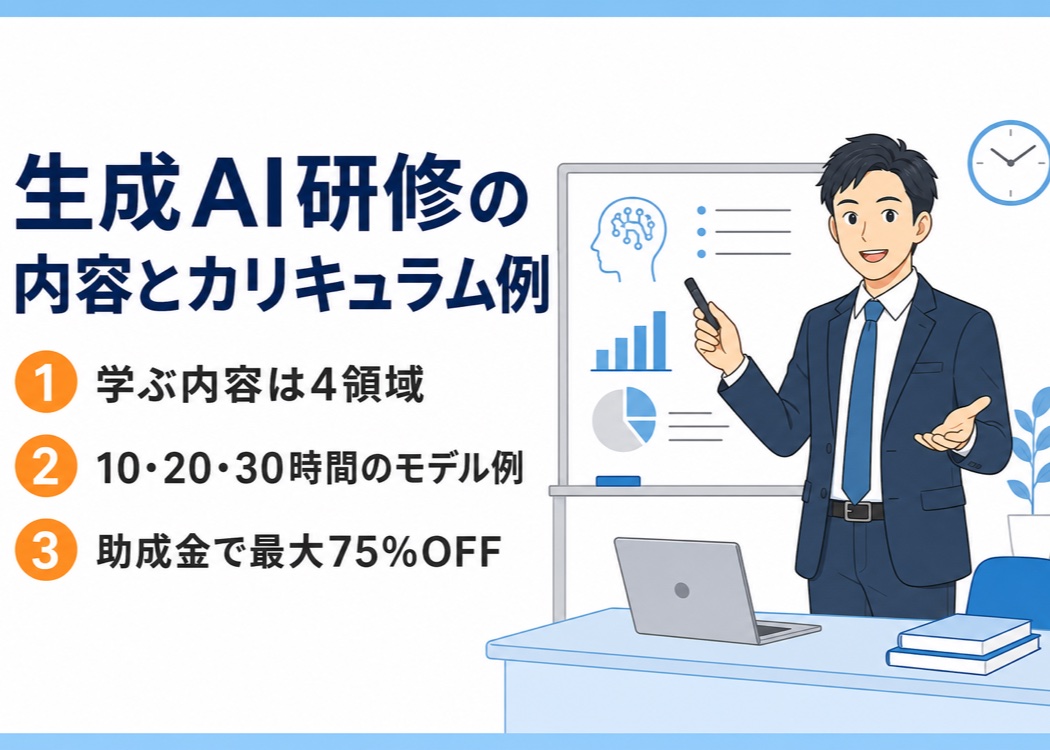 生成AI研修の
内容とカリキュラム例

1 学ぶ内容は4領域

2 10・20・30時間のモデル例

3 助成金で最大75%OFF